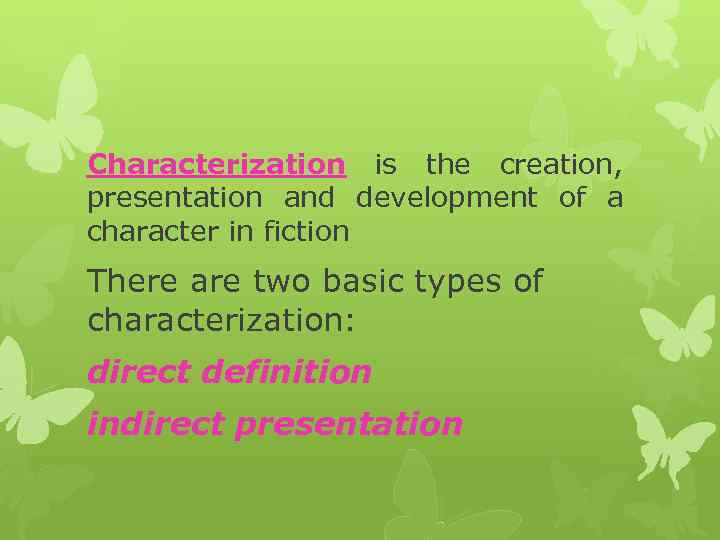 Characterization is the creation, presentation and development of a character in fiction

There are two basic types of characterization:

direct definition

indirect presentation